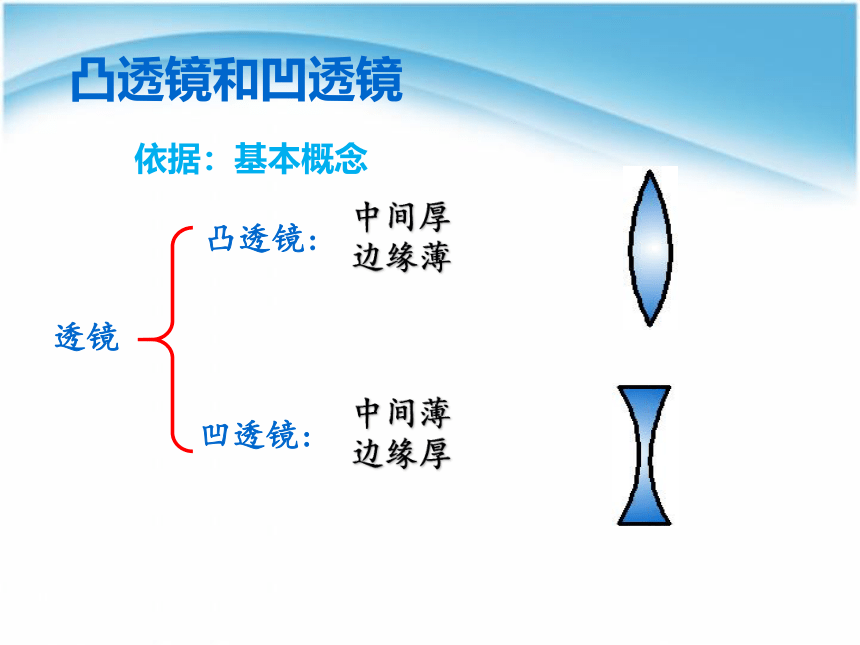 凸透镜和凹透镜

依据：基本概念

透镜

凸透镜：

中间厚
边缘薄

凹透镜：

中间薄
边缘厚